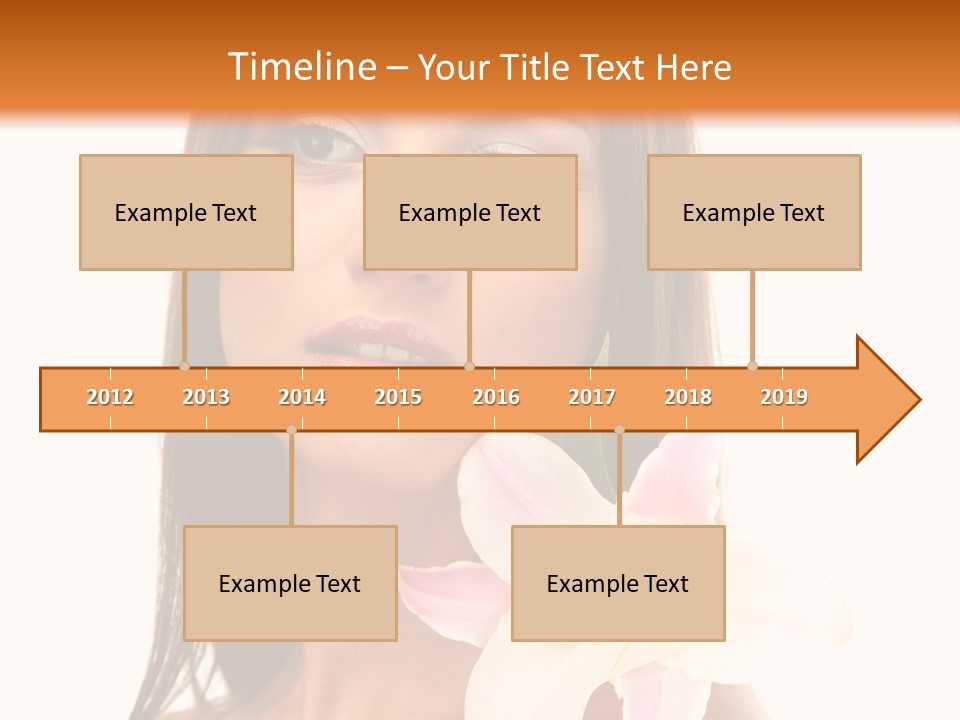 Timeline – Your Title Text Here

Example Text

Example Text

Example Text

2012 2013 2014 2015 2016 2017 2018 2019

Example Text

Example Text